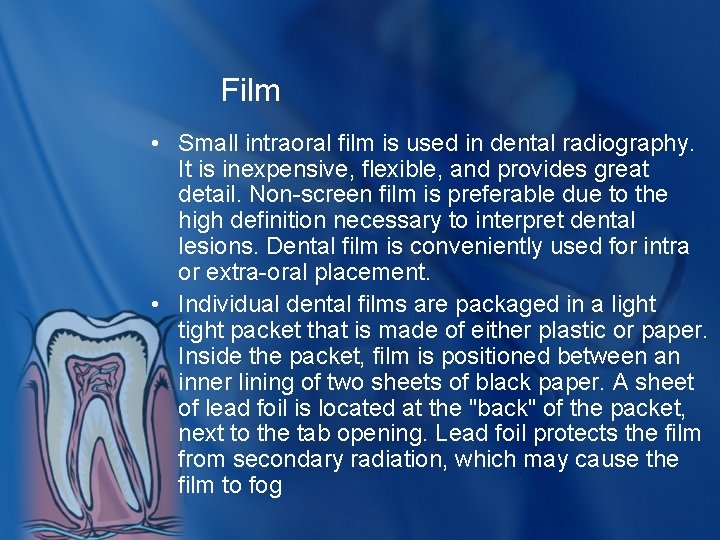 Film

• Small intraoral film is used in dental radiography. It is inexpensive, flexible, and provides great detail. Non-screen film is preferable due to the high definition necessary to interpret dental lesions. Dental film is conveniently used for intra or extra-oral placement.

• Individual dental films are packaged in a light tight packet that is made of either plastic or paper. Inside the packet, film is positioned between an inner lining of two sheets of black paper. A sheet of lead foil is located at the "back" of the packet, next to the tab opening. Lead foil protects the film from secondary radiation, which may cause the film to fog